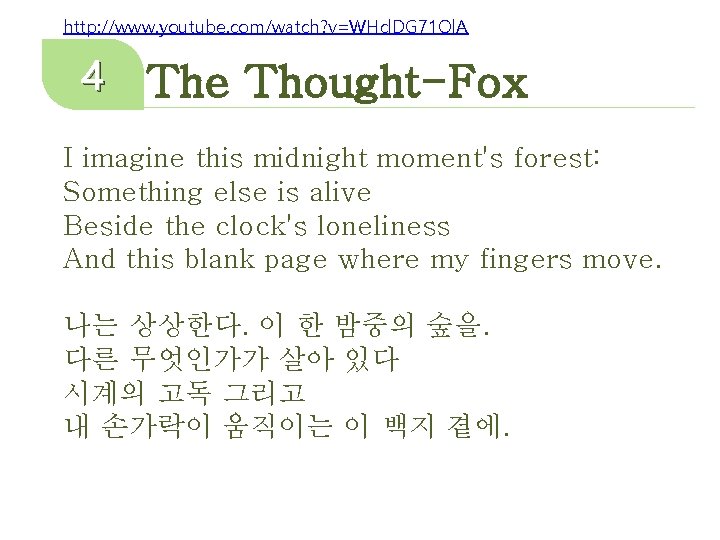 http://www.youtube.com/watch?v=WHdDG71OlA

4 The Thought-Fox

I imagine this midnight moment's forest:
Something else is alive
Beside the clock's loneliness
And this blank page where my fingers move.

나는 상상한다. 이 한 밤중의 숲을.
다른 무엇인가가 살아 있다
시계의 고독 그리고
내 손가락이 움직이는 이 백지 곁에.